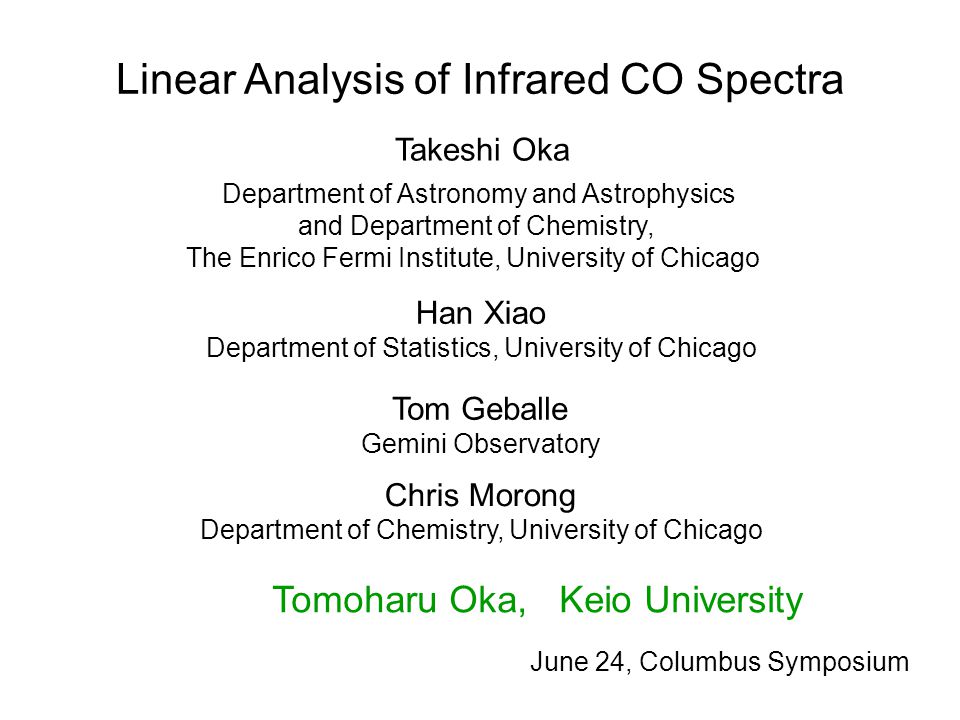 Linear Analysis of Infrared CO Spectra

Takeshi Oka

Department of Astronomy and Astrophysics and Department of Chemistry, The Enrico Fermi Institute, University of Chicago

Han Xiao
Department of Statistics, University of Chicago

Tom Geballe
Gemini Observatory

Chris Morong
Department of Chemistry, University of Chicago

Tomoharu Oka, Keio University

June 24, Columbus Symposium